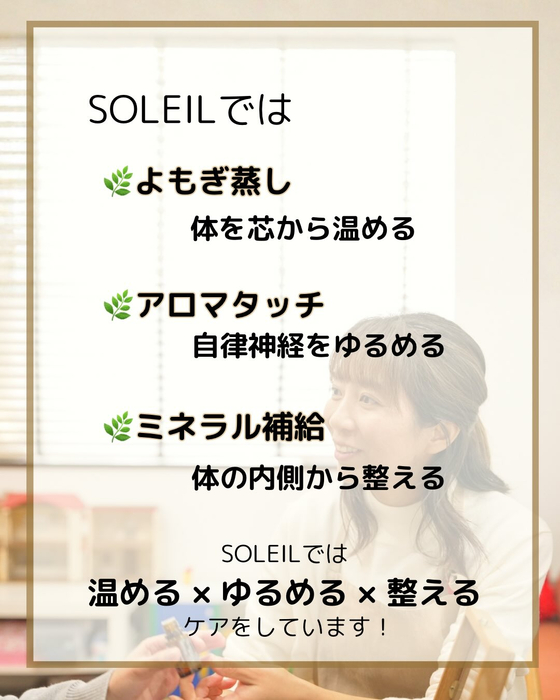 SOLEILでは

🌿よもぎ蒸し
体を芯から温める

🌿アロマタッチ
自律神経をゆるめる

🌿ミネラル補給
体の内側から整える

SOLEILでは
温める × ゆるめる × 整える
ケアをしています！